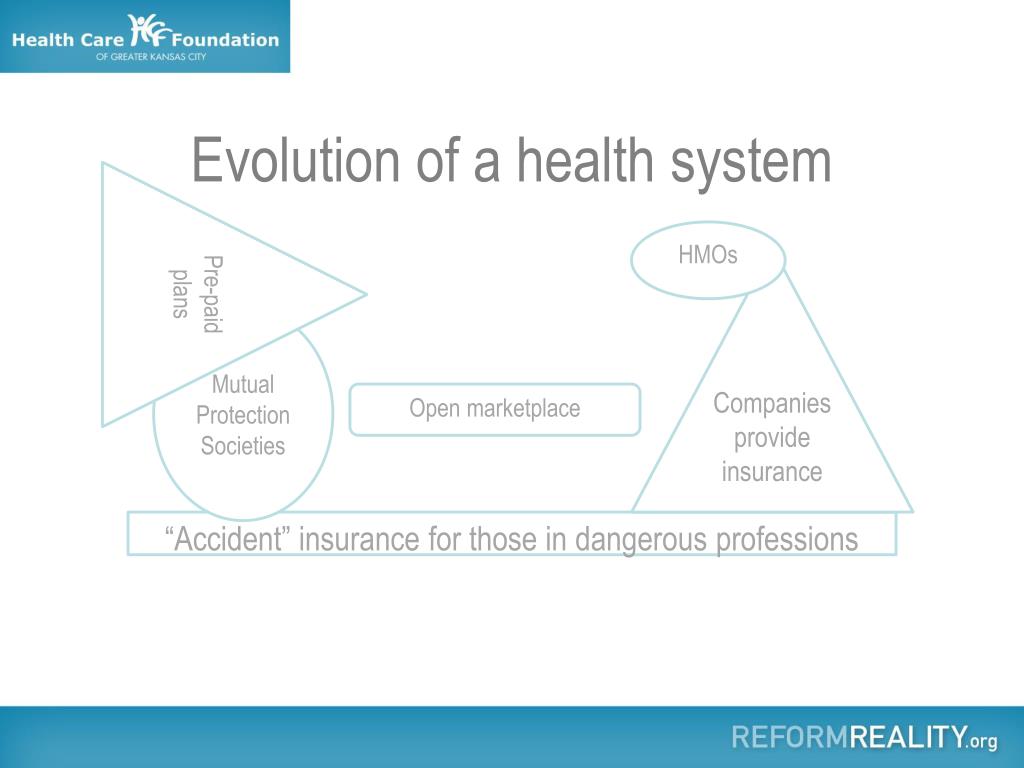 Health Care Foundation
OF GREATER KANSAS CITY

Evolution of a health system

Pre-paid plans

HMOs

Mutual Protection Societies

Open marketplace

Companies provide insurance

“Accident” insurance for those in dangerous professions

REFORMREALITY.org